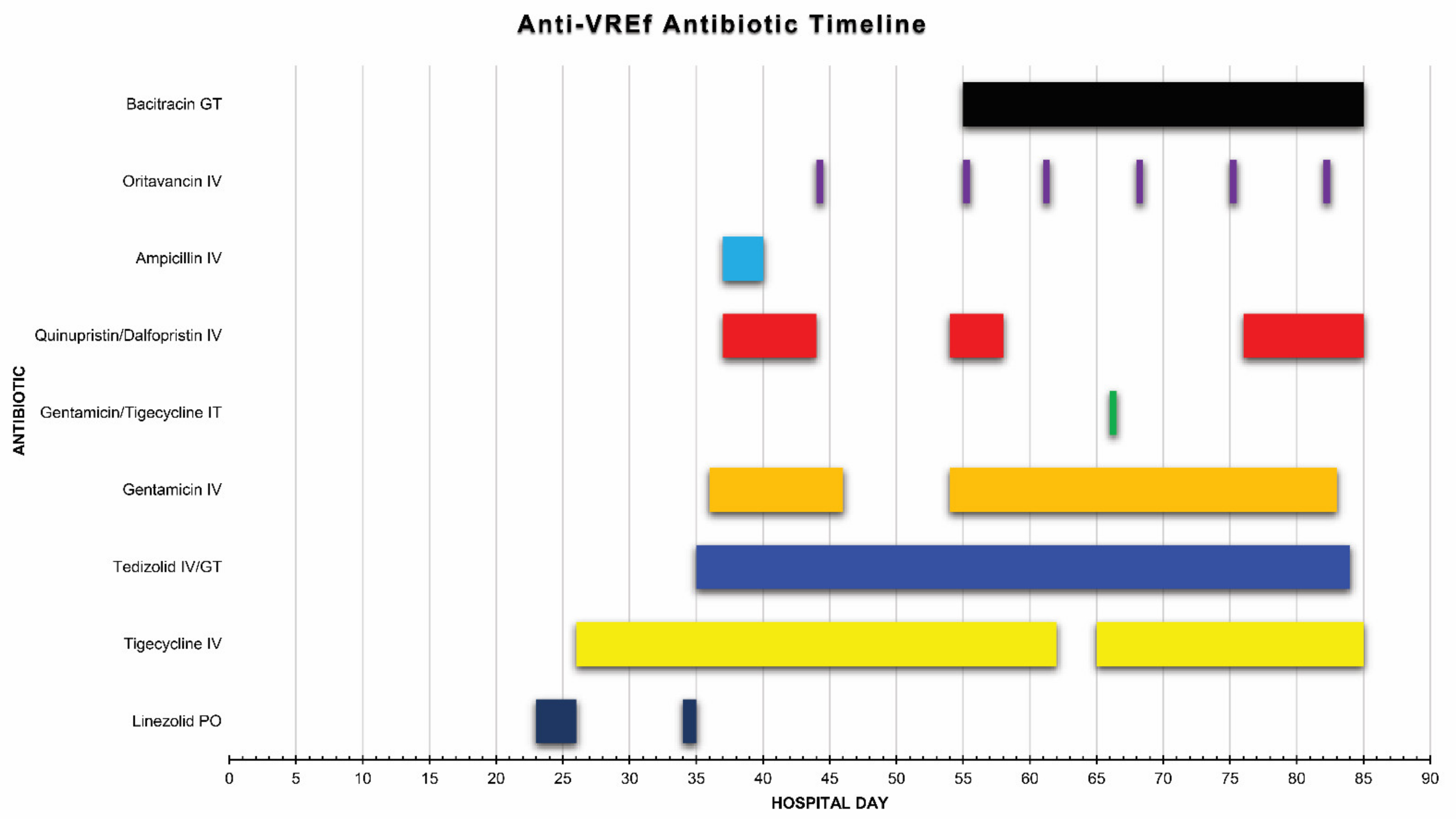 Anti-VREf Antibiotic Timeline

ANTIBIOTIC

Bacitracin GT

Oritavancin IV

Ampicillin IV

Quinupristin/Dalfopristin IV

Gentamicin/Tigecycline IT

Gentamicin IV

Tedizolid IV/GT

Tigecycline IV

Linezolid PO

0 5 10 15 20 25 30 35 40 45 50 55 60 65 70 75 80 85 90

HOSPITAL DAY